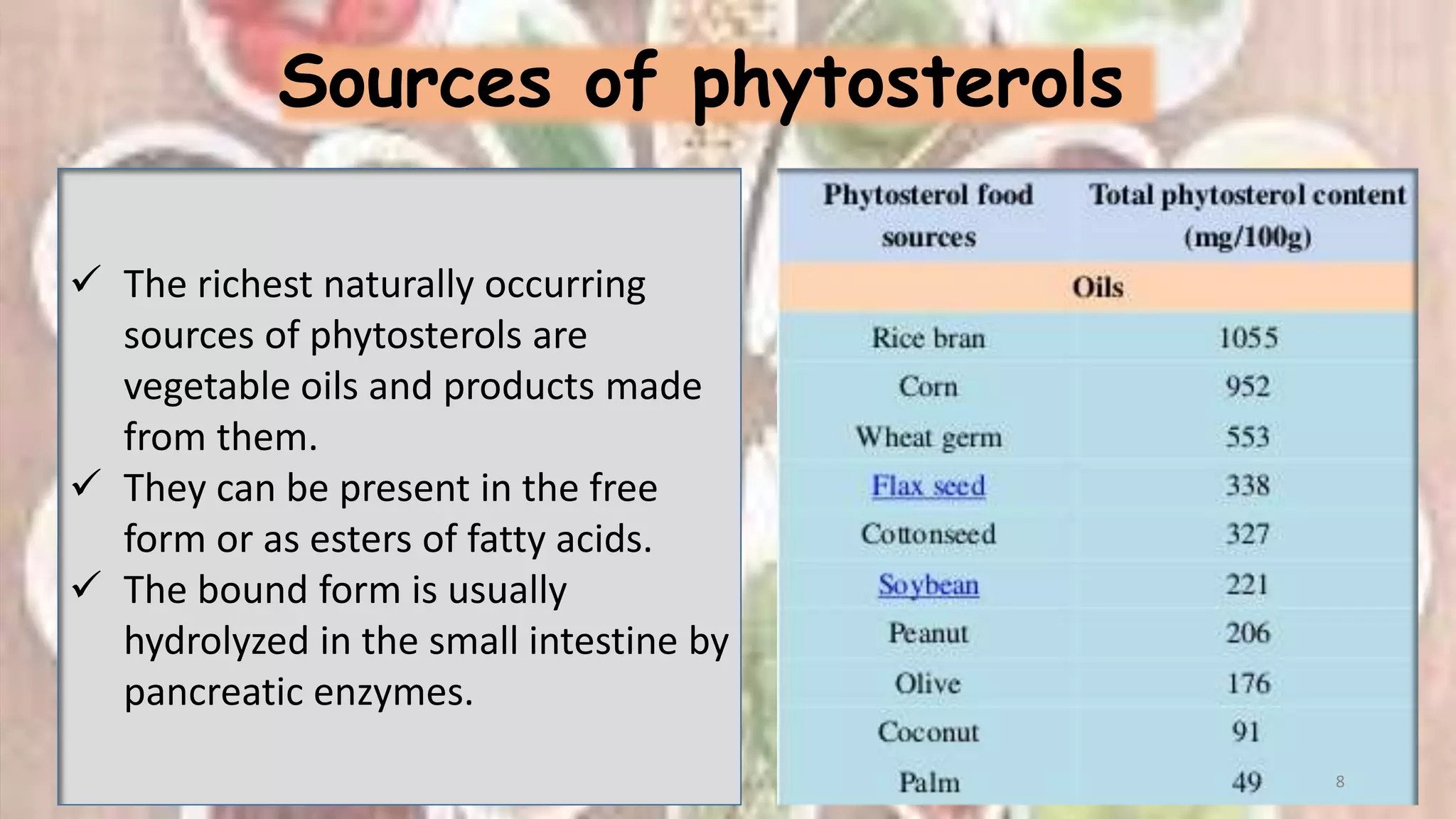 Sources of phytosterols

✓ The richest naturally occurring sources of phytosterols are vegetable oils and products made from them.
✓ They can be present in the free form or as esters of fatty acids.
✓ The bound form is usually hydrolyzed in the small intestine by pancreatic enzymes.

| Phytosterol food sources | Total phytosterol content (mg/100g) |
|---|---|
| Oils | |
| Rice bran | 1055 |
| Corn | 952 |
| Wheat germ | 553 |
| Flax seed | 338 |
| Cottonseed | 327 |
| Soybean | 221 |
| Peanut | 206 |
| Olive | 176 |
| Coconut | 91 |
| Palm | 49 |

8